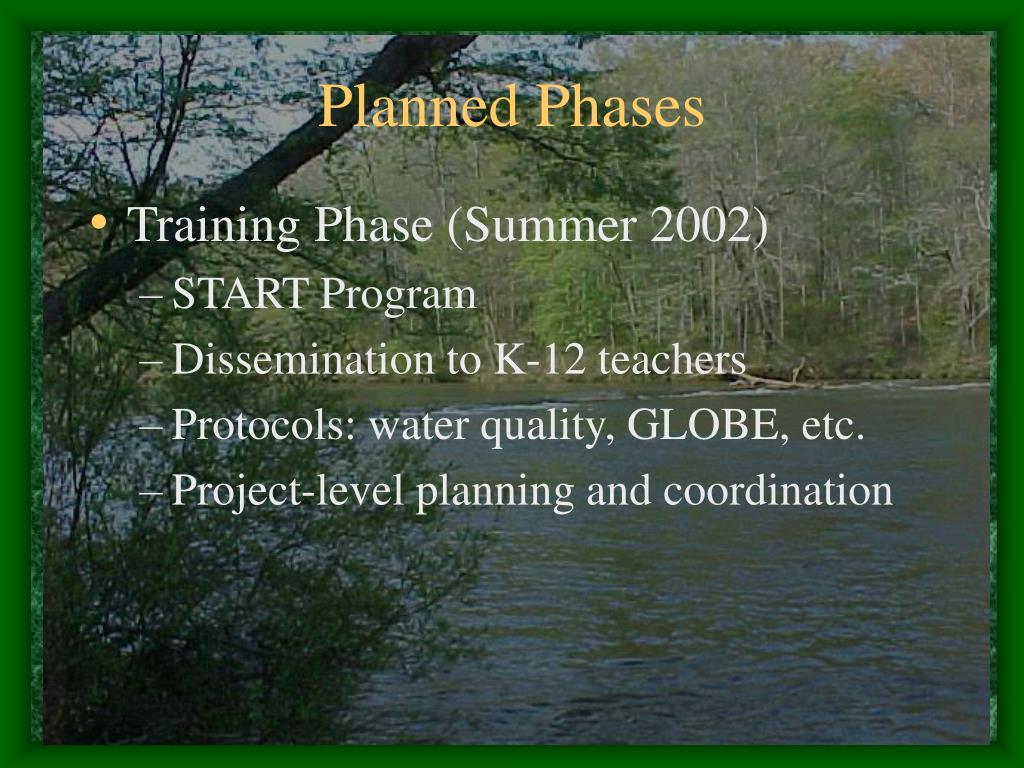 Planned Phases

• Training Phase (Summer 2002)
– START Program
– Dissemination to K-12 teachers
– Protocols: water quality, GLOBE, etc.
– Project-level planning and coordination